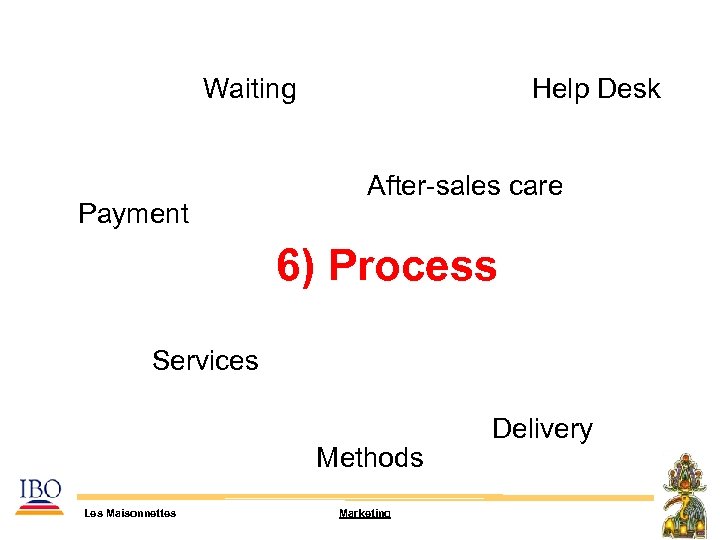 Waiting

Help Desk

After-sales care

Payment

6) Process

Services

Delivery

Methods

IBO

Les Maisonnettes

Marketing